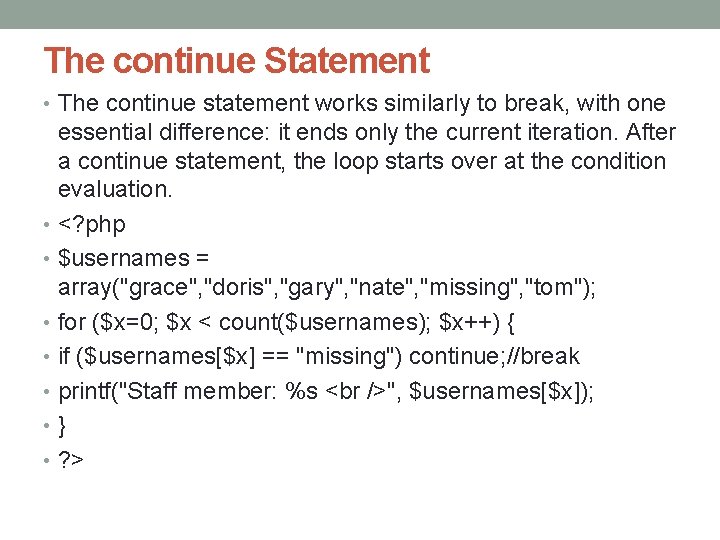 The continue Statement

• The continue statement works similarly to break, with one essential difference: it ends only the current iteration. After a continue statement, the loop starts over at the condition evaluation.

• <?php

• $usernames = array("grace","doris","gary","nate","missing","tom");

• for ($x=0; $x < count($usernames); $x++) {

• if ($usernames[$x] == "missing") continue;//break

• printf("Staff member: %s <br />", $usernames[$x]);

• }

• ?>